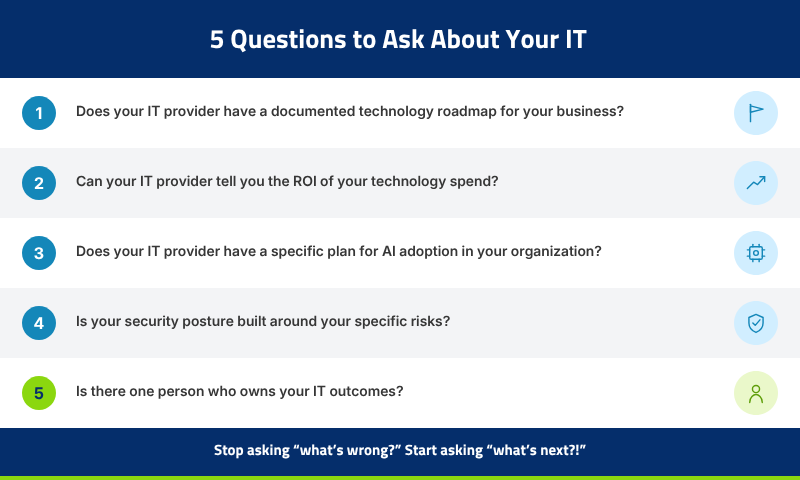 5 Questions to Ask About Your IT

1 Does your IT provider have a documented technology roadmap for your business?

2 Can your IT provider tell you the ROI of your technology spend?

3 Does your IT provider have a specific plan for AI adoption in your organization?

4 Is your security posture built around your specific risks?

5 Is there one person who owns your IT outcomes?

Stop asking “what’s wrong?” Start asking “what’s next?!”